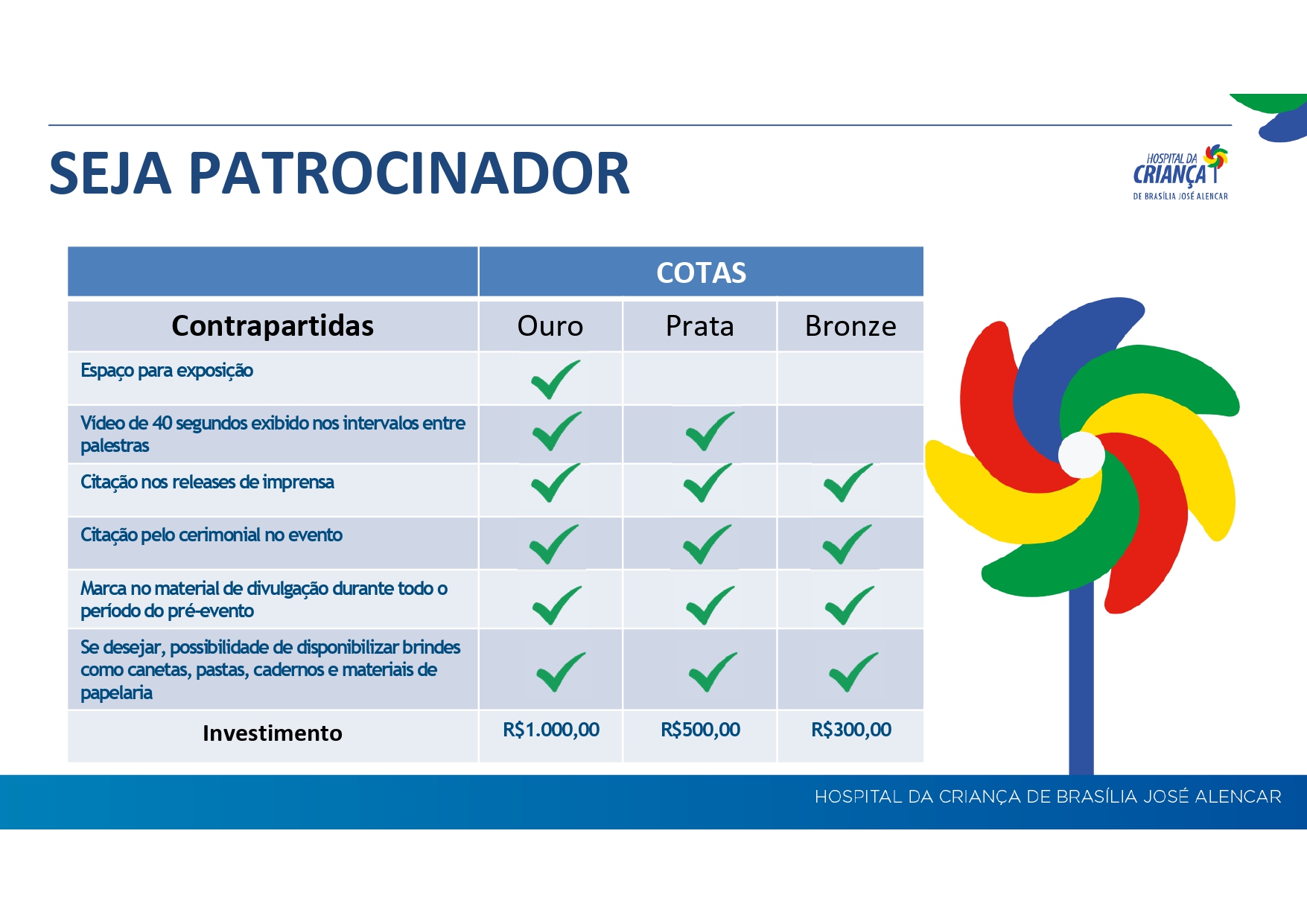 SEJA PATROCINADOR

HOSPITAL DA CRIANÇA DE BRASÍLIA JOSÉ ALENCAR

| | COTAS | | |
|---|---|---|---|
| Contrapartidas | Ouro | Prata | Bronze |
| Espaço para exposição | ✓ | | |
| Vídeo de 40 segundos exibido nos intervalos entre palestras | ✓ | ✓ | |
| Citação nos releases de imprensa | ✓ | ✓ | ✓ |
| Citação pelo cerimonial no evento | ✓ | ✓ | ✓ |
| Marca no material de divulgação durante todo o período do pré-evento | ✓ | ✓ | ✓ |
| Se desejar, possibilidade de disponibilizar brindes como canetas, pastas, cadernos e materiais de papelaria | ✓ | ✓ | ✓ |
| Investimento | R$1.000,00 | R$500,00 | R$300,00 |

HOSPITAL DA CRIANÇA DE BRASÍLIA JOSÉ ALENCAR